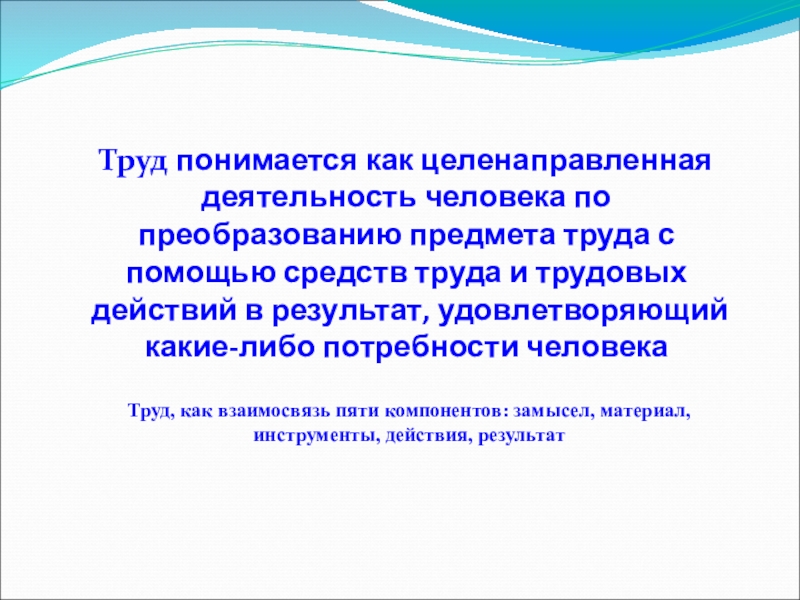 Труд понимается как целенаправленная деятельность человека по преобразованию предмета труда с помощью средств труда и трудовых действий в результат, удовлетворяющий какие-либо потребности человека

Труд, как взаимосвязь пяти компонентов: замысел, материал, инструменты, действия, результат